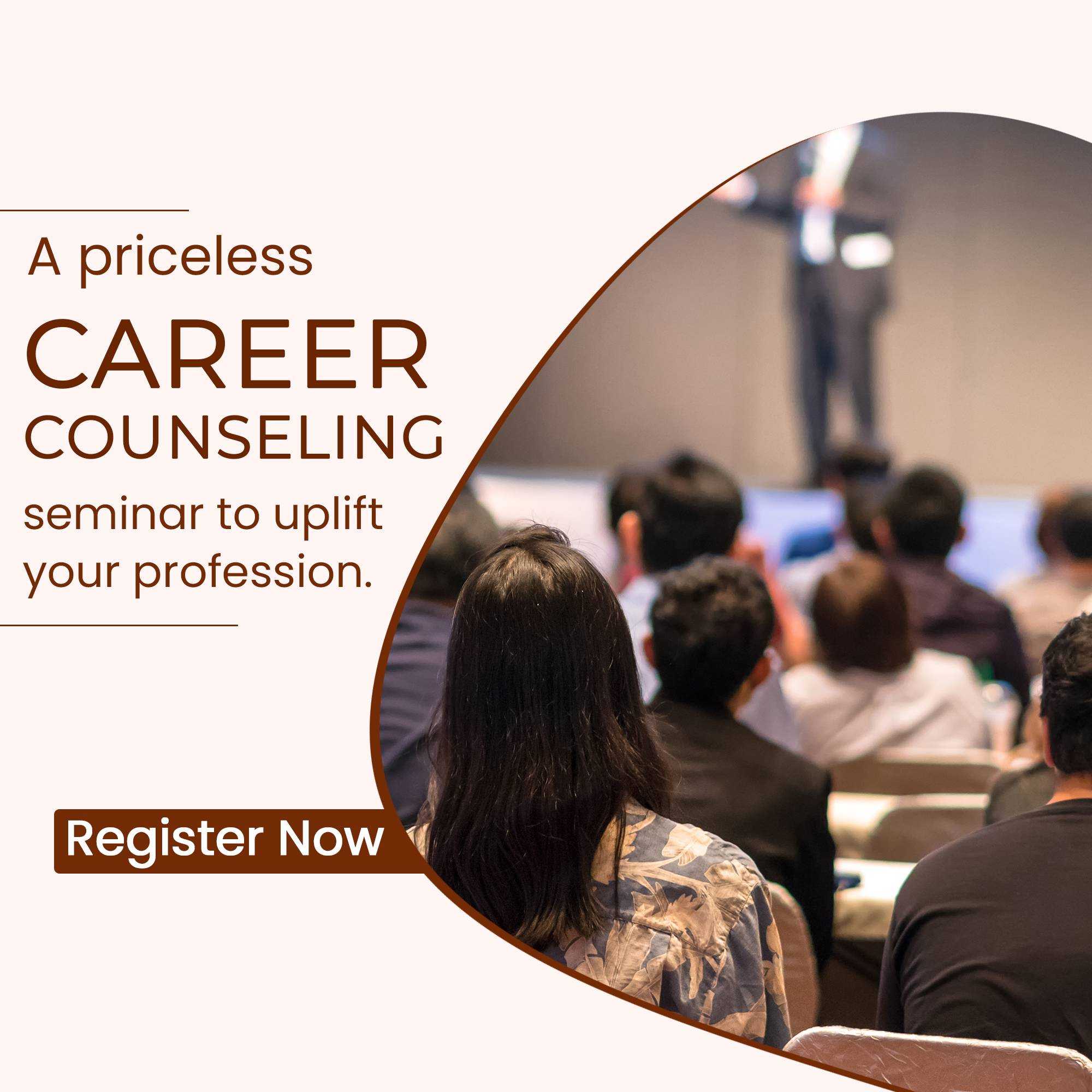 A priceless
CAREER
COUNSELING
seminar to uplift your profession.

Register Now